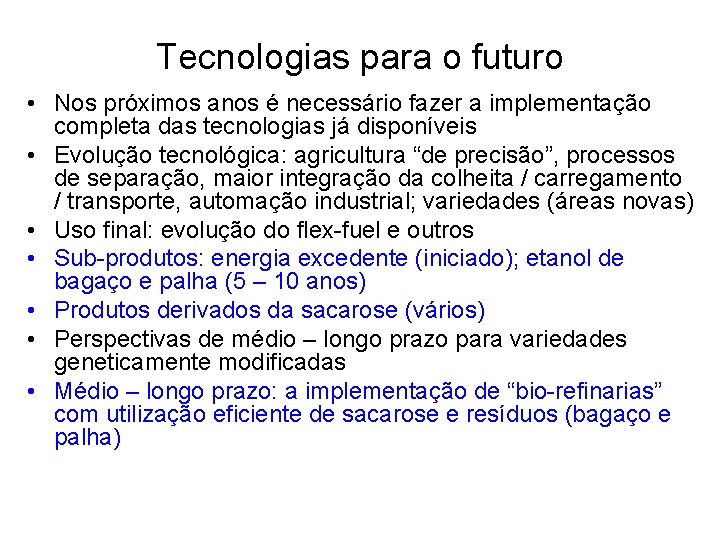 Tecnologias para o futuro

• Nos próximos anos é necessário fazer a implementação completa das tecnologias já disponíveis
• Evolução tecnológica: agricultura “de precisão”, processos de separação, maior integração da colheita / carregamento / transporte, automação industrial; variedades (áreas novas)
• Uso final: evolução do flex-fuel e outros
• Sub-produtos: energia excedente (iniciado); etanol de bagaço e palha (5 – 10 anos)
• Produtos derivados da sacarose (vários)
• Perspectivas de médio – longo prazo para variedades geneticamente modificadas
• Médio – longo prazo: a implementação de “bio-refinarias” com utilização eficiente de sacarose e resíduos (bagaço e palha)